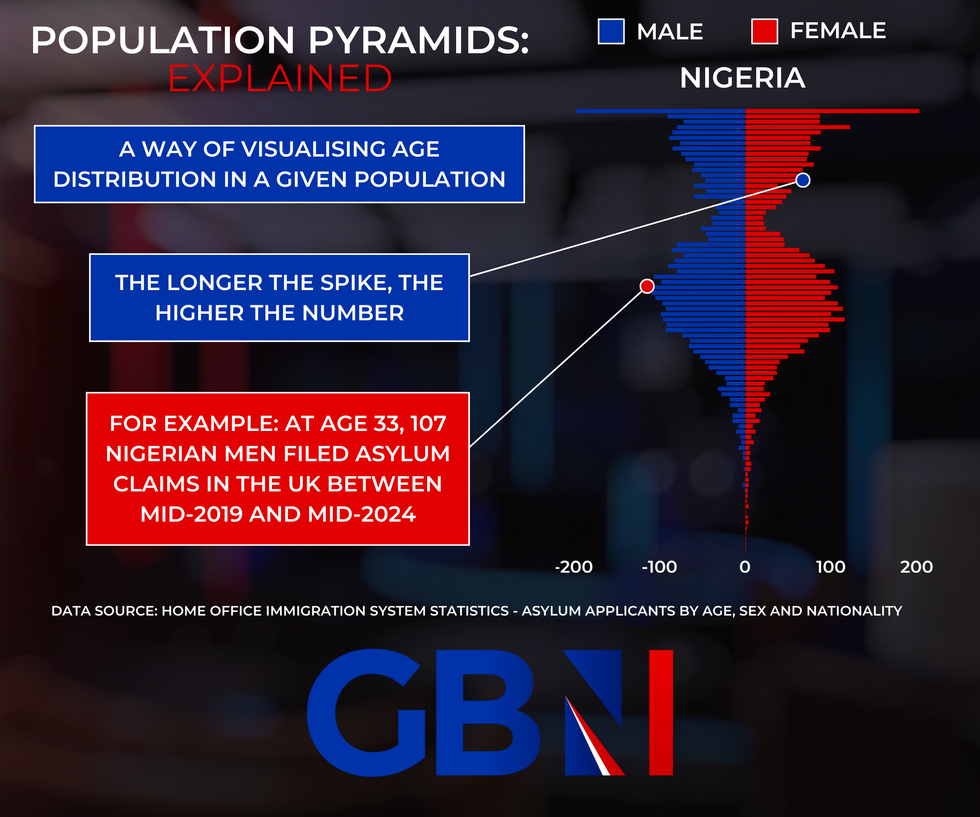 POPULATION PYRAMIDS:
EXPLAINED

MALE FEMALE

NIGERIA

A WAY OF VISUALISING AGE DISTRIBUTION IN A GIVEN POPULATION

THE LONGER THE SPIKE, THE HIGHER THE NUMBER

FOR EXAMPLE: AT AGE 33, 107 NIGERIAN MEN FILED ASYLUM CLAIMS IN THE UK BETWEEN MID-2019 AND MID-2024

-200 -100 0 100 200

DATA SOURCE: HOME OFFICE IMMIGRATION SYSTEM STATISTICS - ASYLUM APPLICANTS BY AGE, SEX AND NATIONALITY

GBN